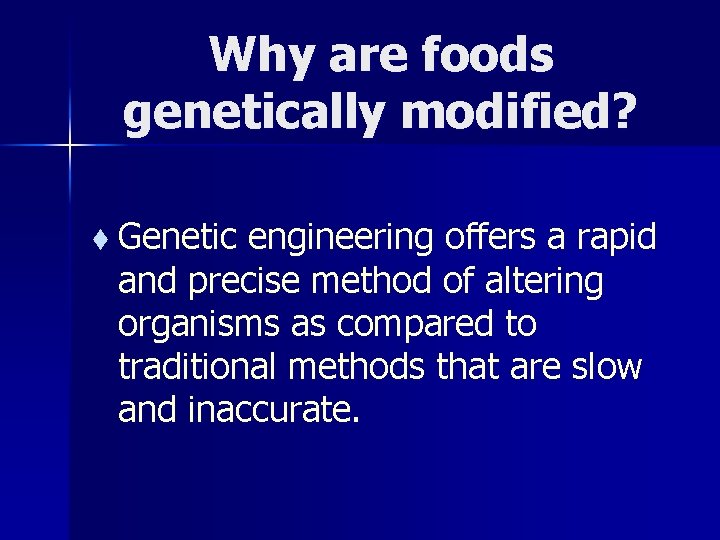 Why are foods genetically modified?

♦ Genetic engineering offers a rapid and precise method of altering organisms as compared to traditional methods that are slow and inaccurate.